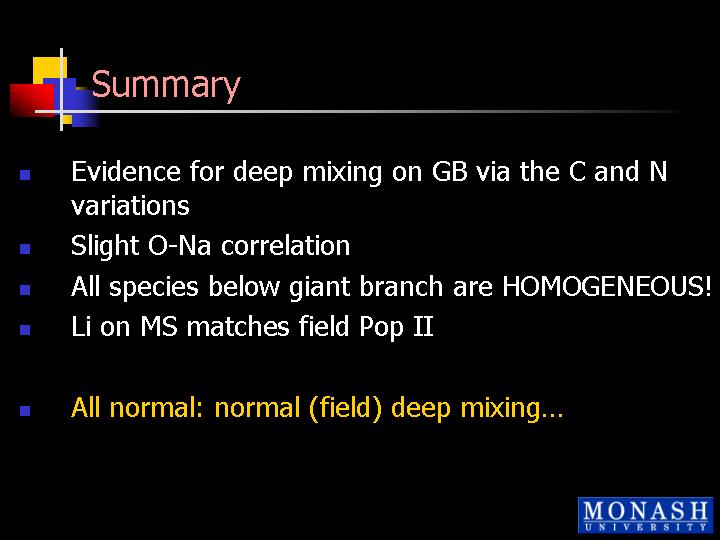 Summary

- Evidence for deep mixing on GB via the C and N variations
- Slight O-Na correlation
- All species below giant branch are HOMOGENEOUS!
- Li on MS matches field Pop II

- All normal: normal (field) deep mixing…

MONASH UNIVERSITY